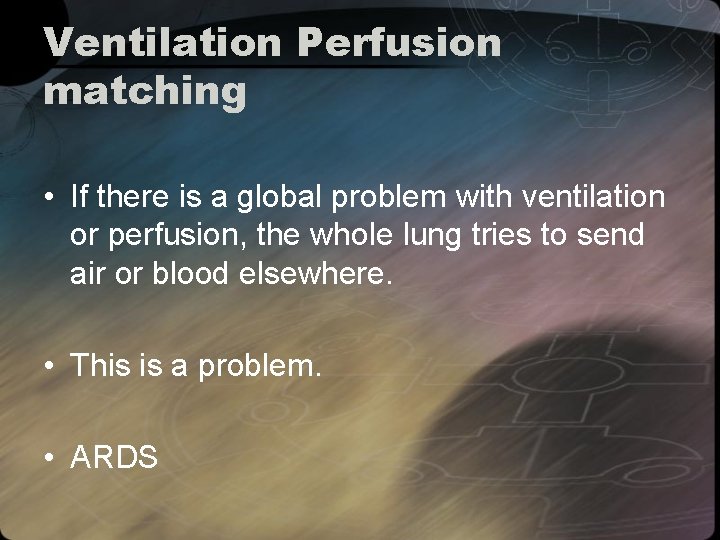 Ventilation Perfusion matching

• If there is a global problem with ventilation or perfusion, the whole lung tries to send air or blood elsewhere.

• This is a problem.

• ARDS